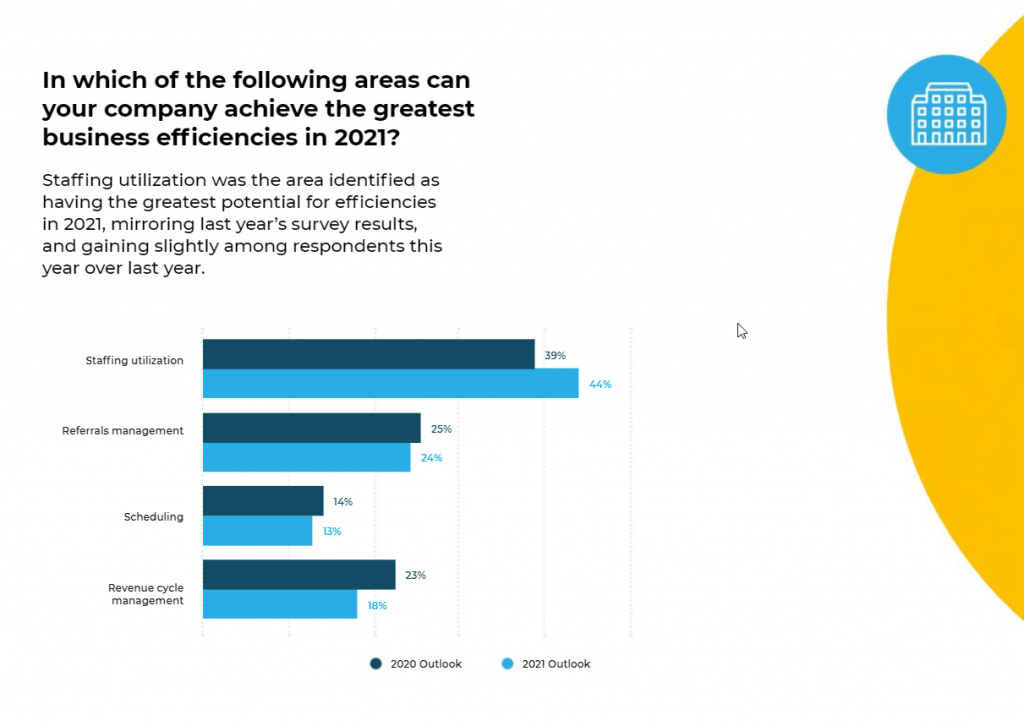 In which of the following areas can your company achieve the greatest business efficiencies in 2021?

Staffing utilization was the area identified as having the greatest potential for efficiencies in 2021, mirroring last year's survey results, and gaining slightly among respondents this year over last year.

Staffing utilization
39%
44%

Referrals management
25%
24%

Scheduling
14%
13%

Revenue cycle management
23%
18%

2020 Outlook
2021 Outlook